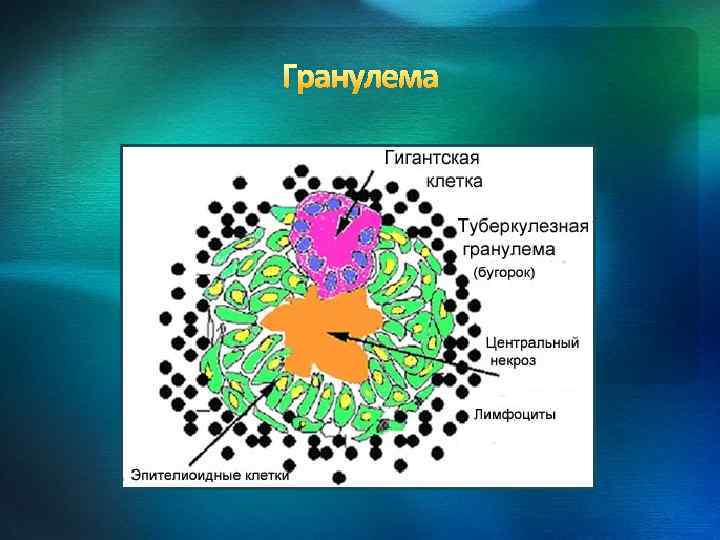 Гранулема

Гигантская клетка

Туберкулезная гранулема (бугорок)

Центральный некроз

Лимфоциты

Эпителиоидные клетки